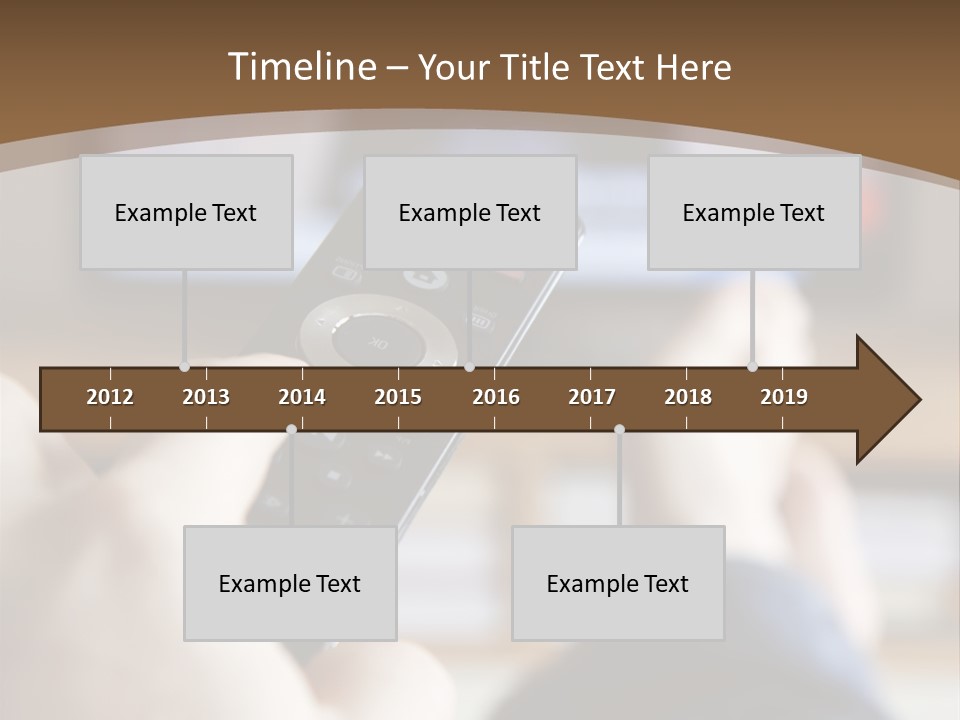 Timeline – Your Title Text Here

Example Text

Example Text

Example Text

2012 2013 2014 2015 2016 2017 2018 2019

Example Text

Example Text